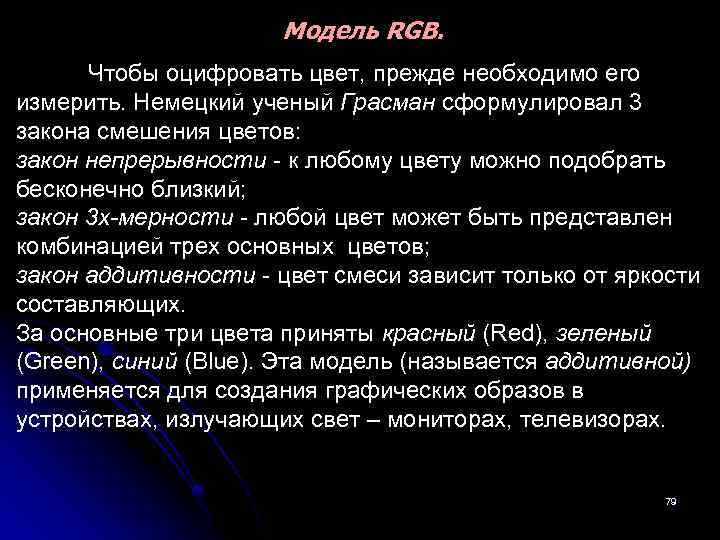 Модель RGB.

Чтобы оцифровать цвет, прежде необходимо его измерить. Немецкий ученый Грасман сформулировал 3 закона смешения цветов:
закон непрерывности - к любому цвету можно подобрать бесконечно близкий;
закон 3х-мерности - любой цвет может быть представлен комбинацией трех основных цветов;
закон аддитивности - цвет смеси зависит только от яркости составляющих.
За основные три цвета приняты красный (Red), зеленый (Green), синий (Blue). Эта модель (называется аддитивной) применяется для создания графических образов в устройствах, излучающих свет – мониторах, телевизорах.

79